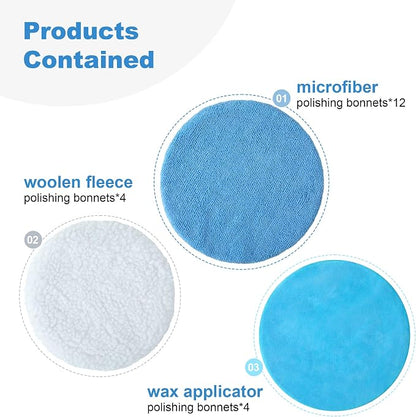 Products Contained

01 microfiber
polishing bonnets*12

woolen fleece
polishing bonnets*4

02

03

wax applicator
polishing bonnets*4